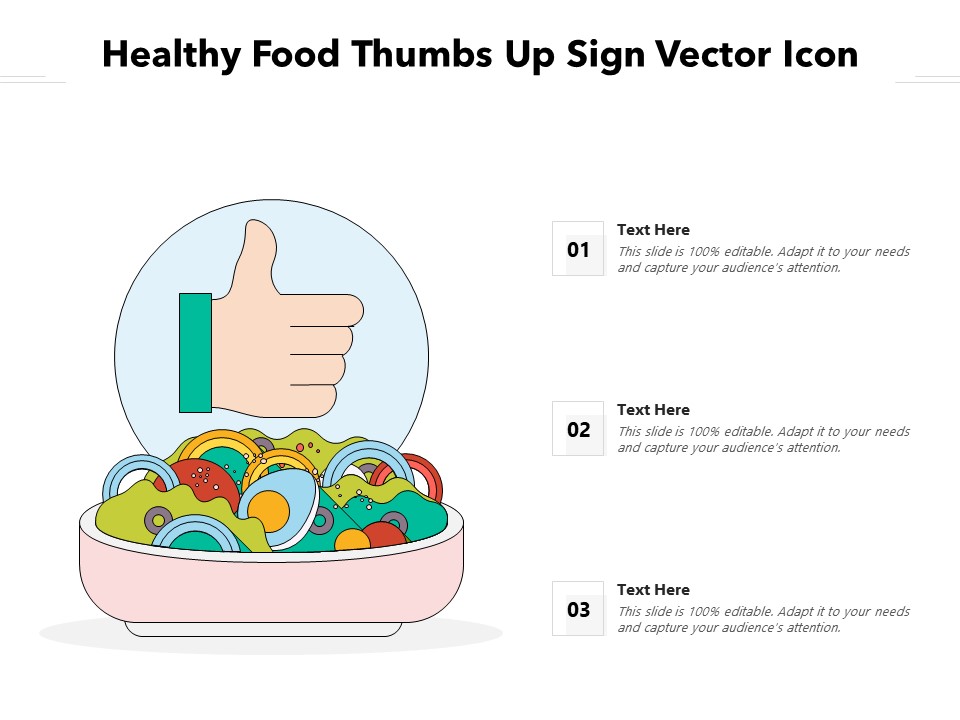 Healthy Food Thumbs Up Sign Vector Icon

01

Text Here

This slide is 100% editable. Adapt it to your needs and capture your audience's attention.

02

Text Here

This slide is 100% editable. Adapt it to your needs and capture your audience's attention.

03

Text Here

This slide is 100% editable. Adapt it to your needs and capture your audience's attention.